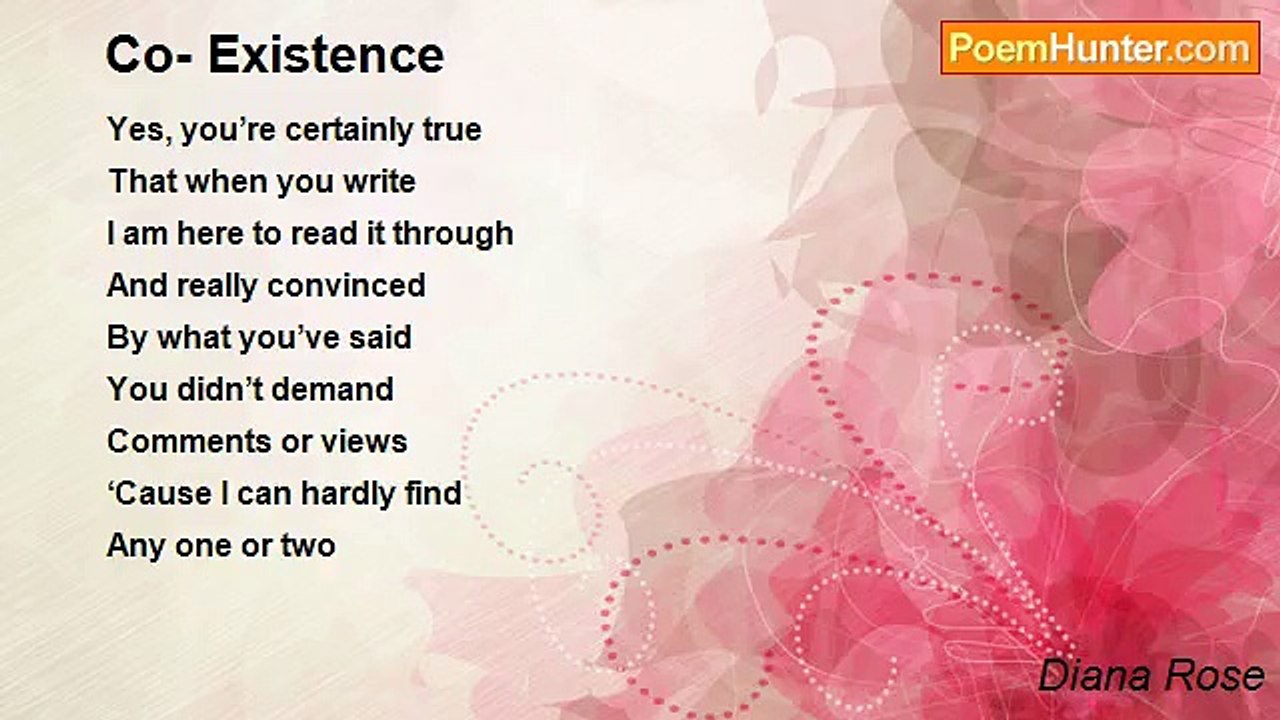 Co- Existence

PoemHunter.com

Yes, you’re certainly true
That when you write
I am here to read it through
And really convinced
By what you’ve said
You didn’t demand
Comments or views
‘Cause I can hardly find
Any one or two

Diana Rose